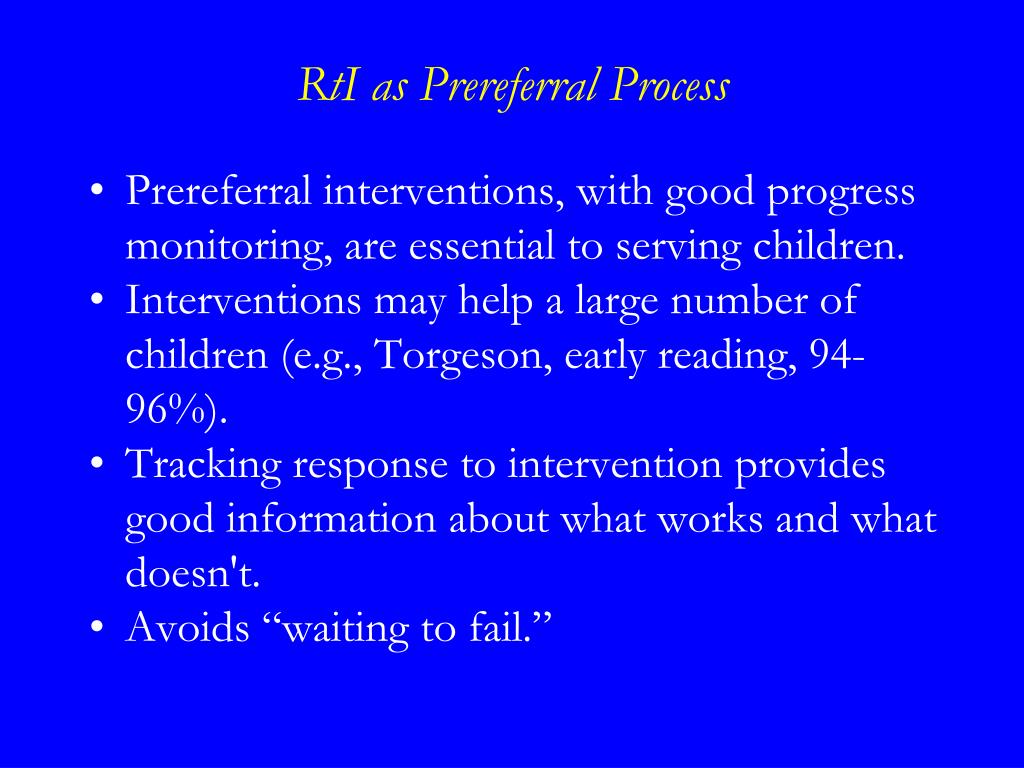 RtI as Prereferral Process

• Prereferral interventions, with good progress monitoring, are essential to serving children.
• Interventions may help a large number of children (e.g., Torgeson, early reading, 94-96%).
• Tracking response to intervention provides good information about what works and what doesn't.
• Avoids “waiting to fail.”